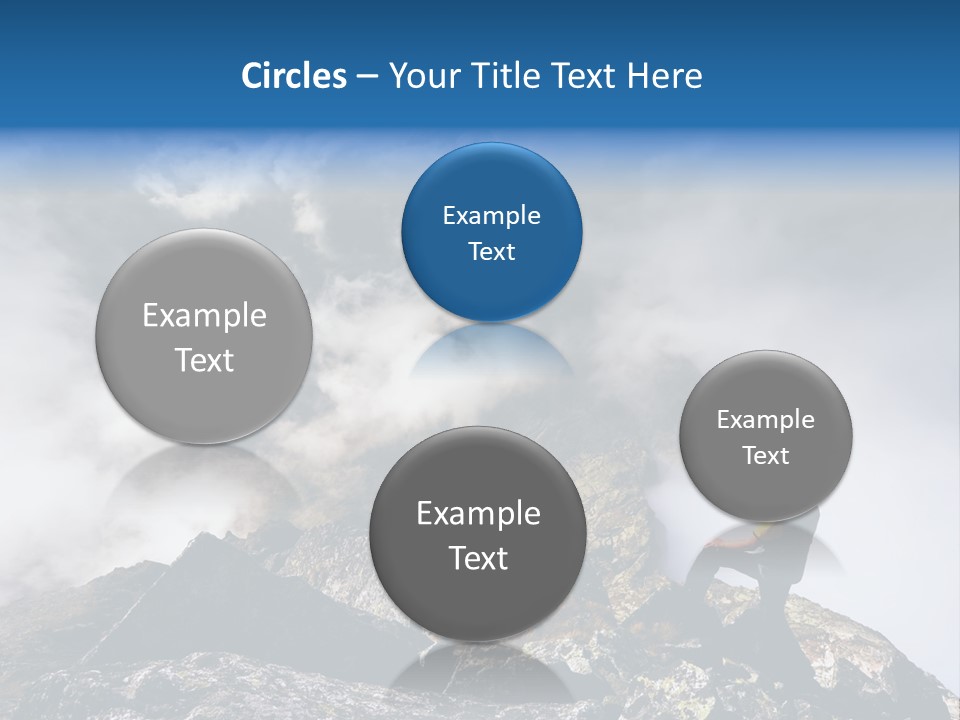 Circles – Your Title Text Here

Example Text

Example Text

Example Text

Example Text